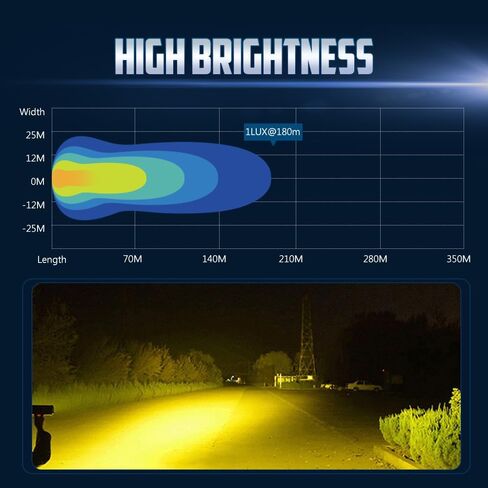 HIGH BRIGHTNESS

Width
25M
12M
0M
-12M
-25M
1LUX@180m
Length 70M 140M 210M 280M 350M